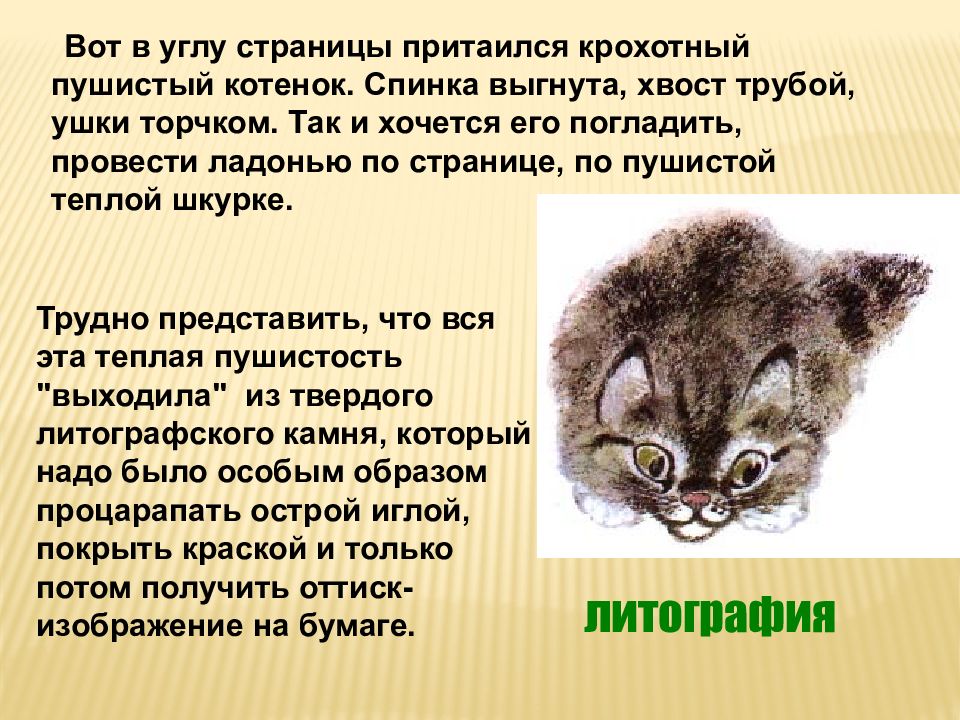 Вот в углу страницы притаился крохотный пушистый котенок. Спинка выгнута, хвост трубой, ушки торчком. Так и хочется его погладить, провести ладонью по странице, по пушистой теплой шкурке.

Трудно представить, что вся эта теплая пушистость "выходила" из твердого литографского камня, который надо было особым образом процарапать острой иглой, покрыть краской и только потом получить оттиск-изображение на бумаге.

литография